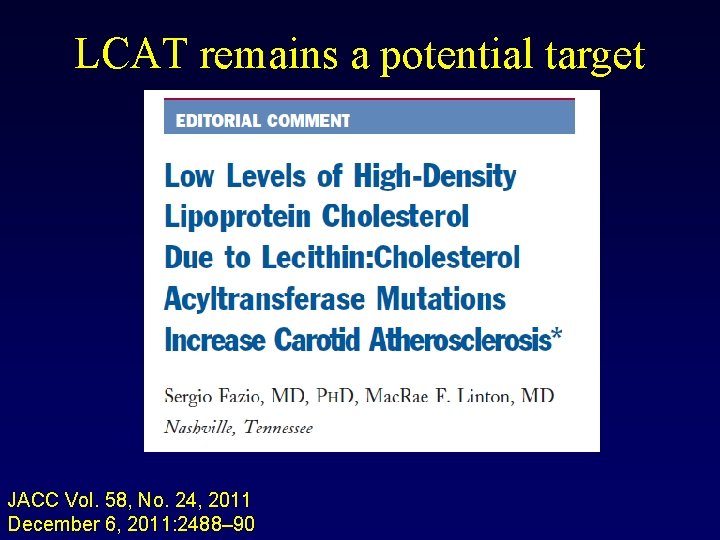 LCAT remains a potential target

EDITORIAL COMMENT

Low Levels of High-Density Lipoprotein Cholesterol Due to Lecithin:Cholesterol Acyltransferase Mutations Increase Carotid Atherosclerosis*

Sergio Fazio, MD, PHD, MacRae F. Linton, MD
Nashville, Tennessee

JACC Vol. 58, No. 24, 2011
December 6, 2011:2488–90